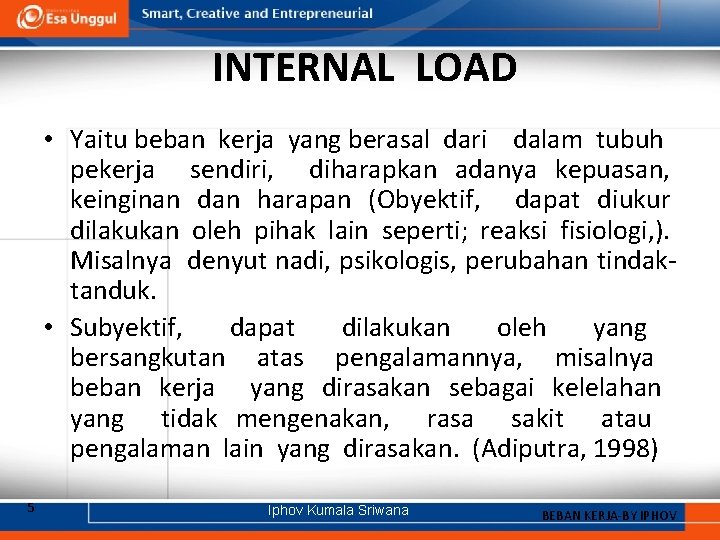 Esa Unggul Smart, Creative and Entrepreneurial

INTERNAL LOAD

• Yaitu beban kerja yang berasal dari dalam tubuh pekerja sendiri, diharapkan adanya kepuasan, keinginan dan harapan (Obyektif, dapat diukur dilakukan oleh pihak lain seperti; reaksi fisiologi,). Misalnya denyut nadi, psikologis, perubahan tindak-tanduk.

• Subyektif, dapat dilakukan oleh yang bersangkutan atas pengalamannya, misalnya beban kerja yang dirasakan sebagai kelelahan yang tidak mengenakan, rasa sakit atau pengalaman lain yang dirasakan. (Adiputra, 1998)

5 Iphov Kumala Sriwana BEBAN KERJA-BY IPHOV